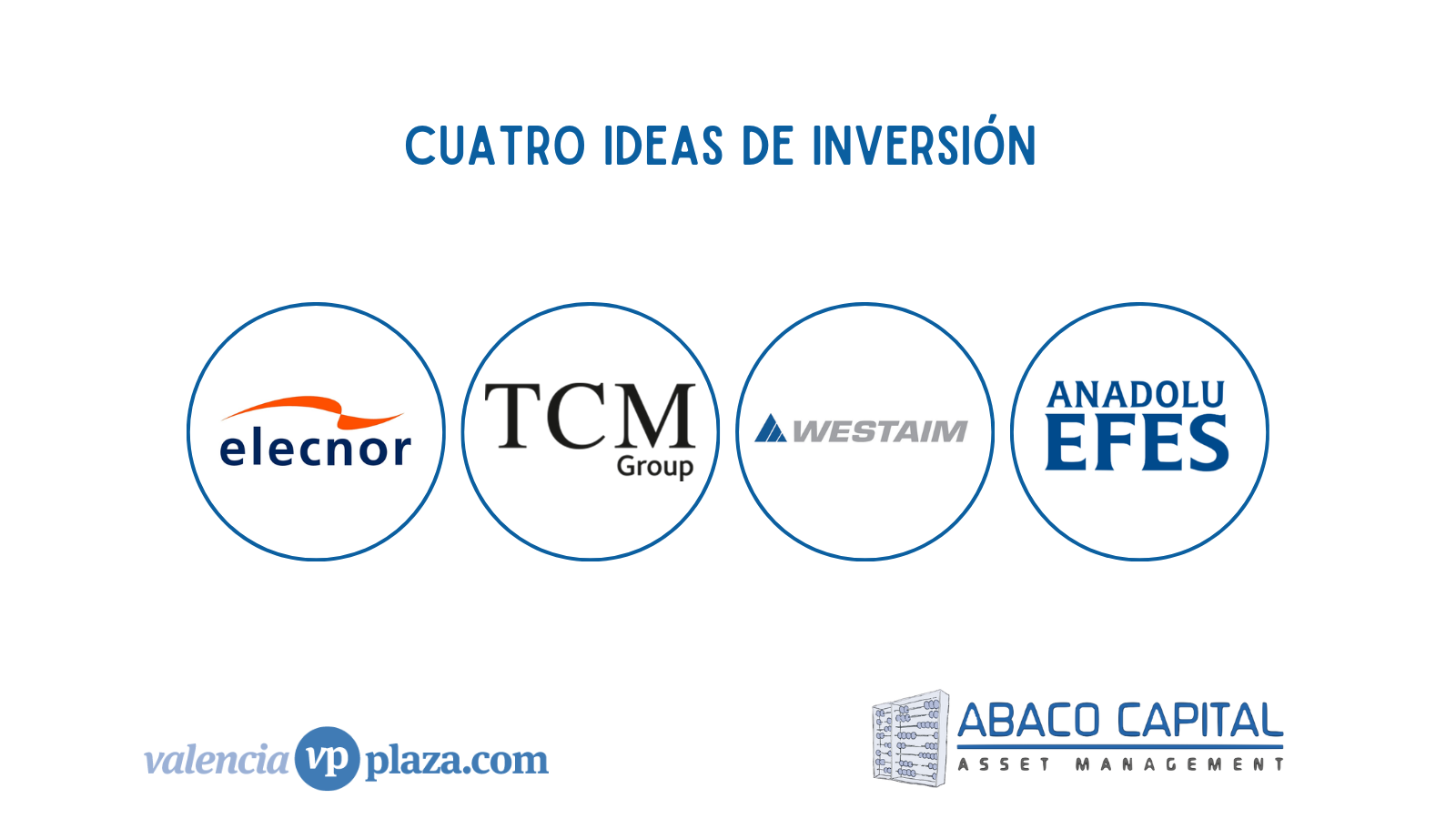 CUATRO IDEAS DE INVERSIÓN

elecnor

TCM Group

WESTAIM

ANADOLU EFES

valencia vp plaza.com

ABACO CAPITAL
ASSET MANAGEMENT